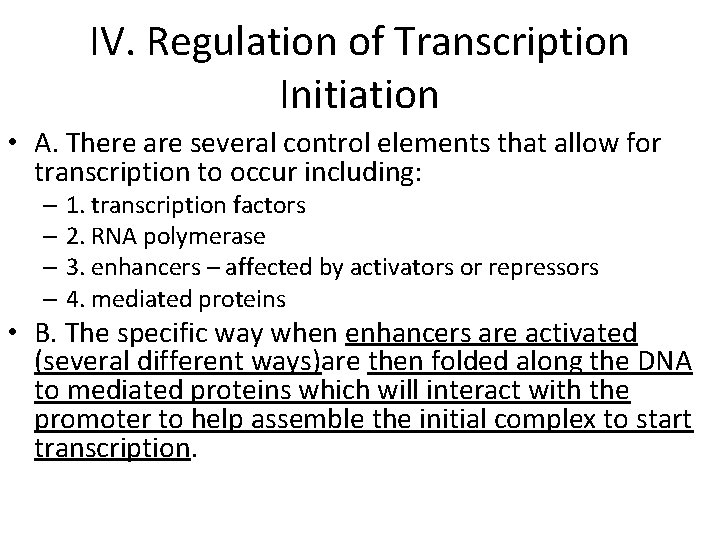 IV. Regulation of Transcription Initiation

• A. There are several control elements that allow for transcription to occur including:
– 1. transcription factors
– 2. RNA polymerase
– 3. enhancers – affected by activators or repressors
– 4. mediated proteins

• B. The specific way when enhancers are activated (several different ways)are then folded along the DNA to mediated proteins which will interact with the promoter to help assemble the initial complex to start transcription.